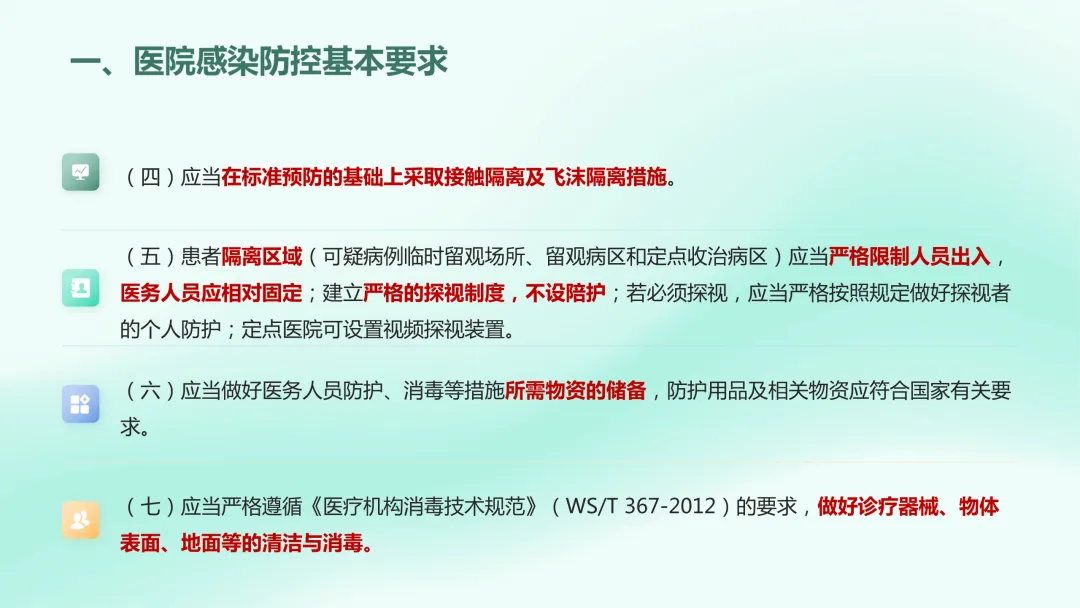 一、医院感染防控基本要求

（四）应当在标准预防的基础上采取接触隔离及飞沫隔离措施。

（五）患者隔离区域（可疑病例临时留观场所、留观病区和定点收治病区）应当严格限制人员出入，医务人员应相对固定；建立严格的探视制度，不设陪护；若必须探视，应当严格按照规定做好探视者的个人防护；定点医院可设置视频探视装置。

（六）应当做好医务人员防护、消毒等措施所需物资的储备，防护用品及相关物资应符合国家有关要求。

（七）应当严格遵循《医疗机构消毒技术规范》（WS/T 367-2012）的要求，做好诊疗器械、物体表面、地面等的清洁与消毒。